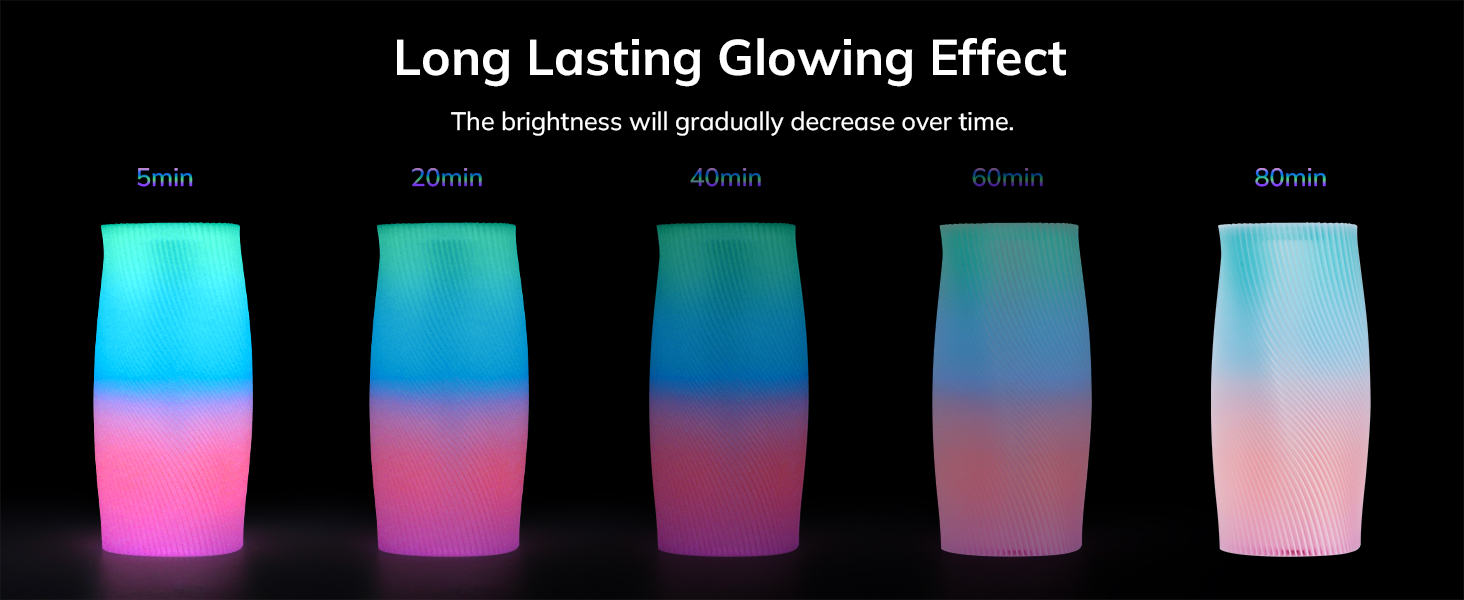 Long Lasting Glowing Effect

The brightness will gradually decrease over time.

5min

20min

40min

60min

80min